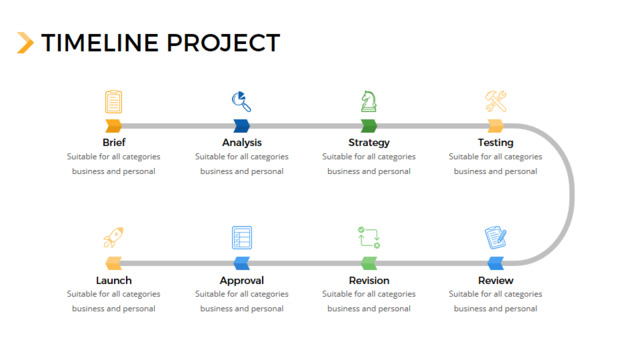 TIMELINE PROJECT

Brief
Suitable for all categories business and personal

Analysis
Suitable for all categories business and personal

Strategy
Suitable for all categories business and personal

Testing
Suitable for all categories business and personal

Launch
Suitable for all categories business and personal

Approval
Suitable for all categories business and personal

Revision
Suitable for all categories business and personal

Review
Suitable for all categories business and personal